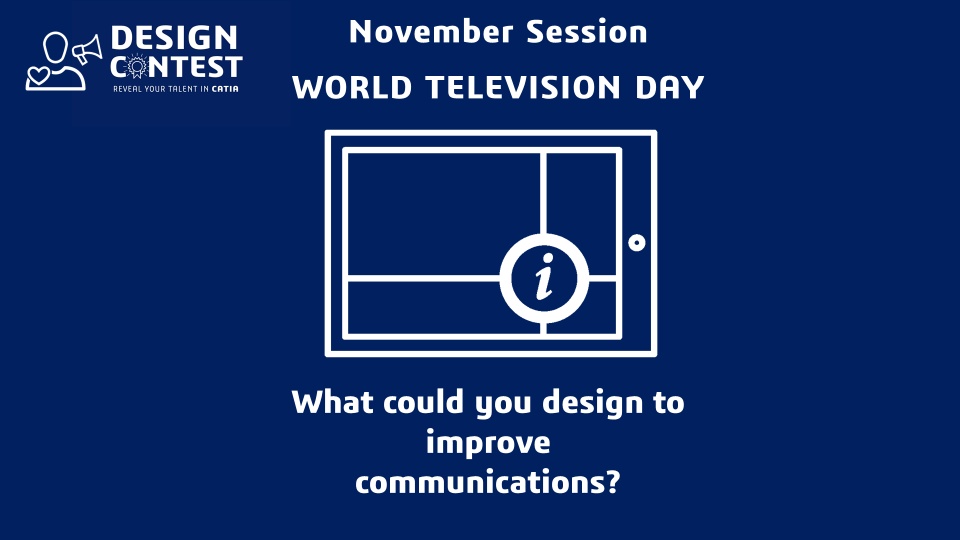 DESIGN CONTEST
REVEAL YOUR TALENT IN CATIA

November Session

WORLD TELEVISION DAY

i

What could you design to improve communications?